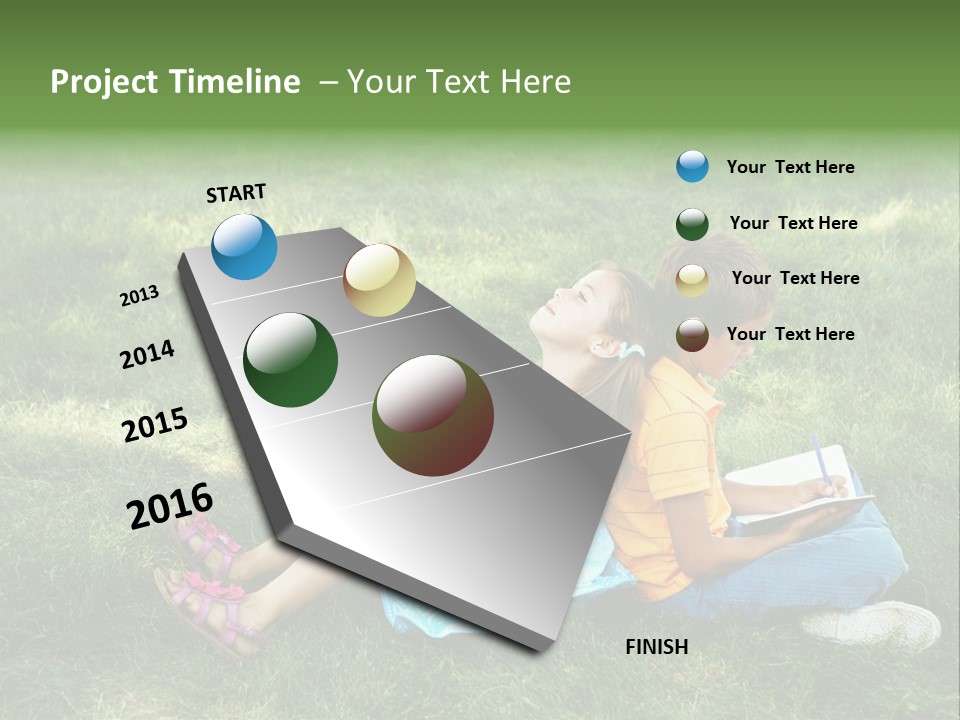 Project Timeline – Your Text Here

START

2013

2014

2015

2016

FINISH

Your Text Here

Your Text Here

Your Text Here

Your Text Here